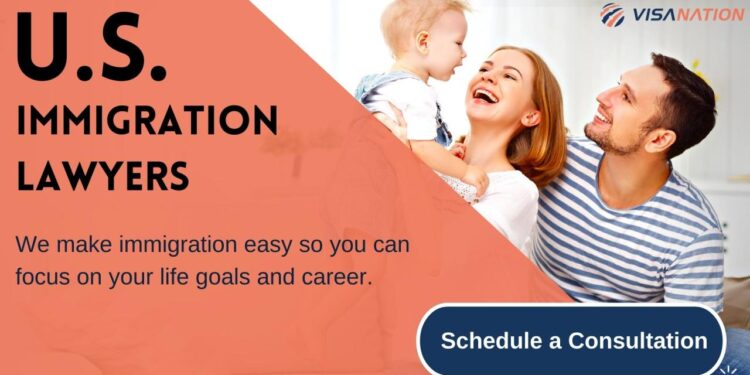 VISANATION

U.S.
IMMIGRATION
LAWYERS

We make immigration easy so you can focus on your life goals and career.

Schedule a Consultation